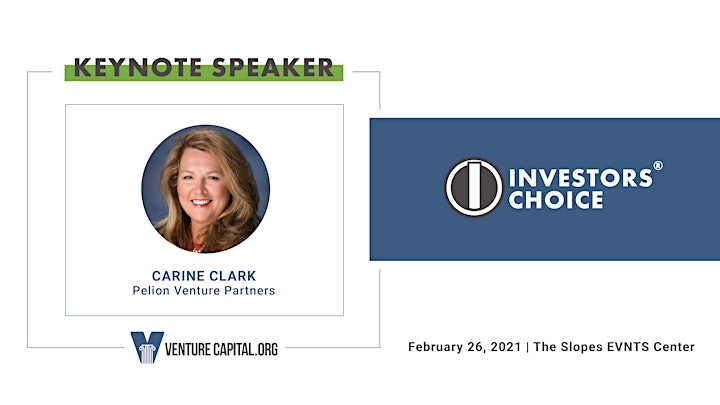 KEYNOTE SPEAKER

CARINE CLARK
Pelion Venture Partners

VENTURE CAPITAL.ORG

INVESTORS® CHOICE

February 26, 2021 | The Slopes EVNTS Center